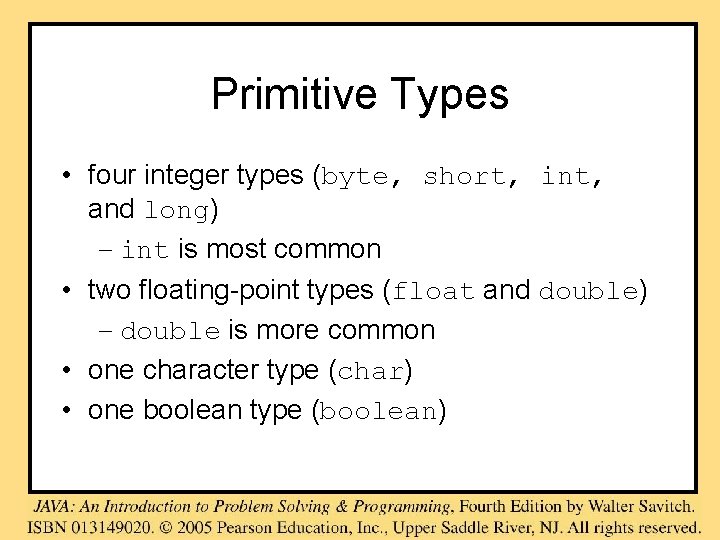 Primitive Types

• four integer types (byte, short, int, and long)
 – int is most common
• two floating-point types (float and double)
 – double is more common
• one character type (char)
• one boolean type (boolean)

JAVA: An Introduction to Problem Solving & Programming, Fourth Edition by Walter Savitch.
ISBN 013149020. © 2005 Pearson Education, Inc., Upper Saddle River, NJ. All rights reserved.